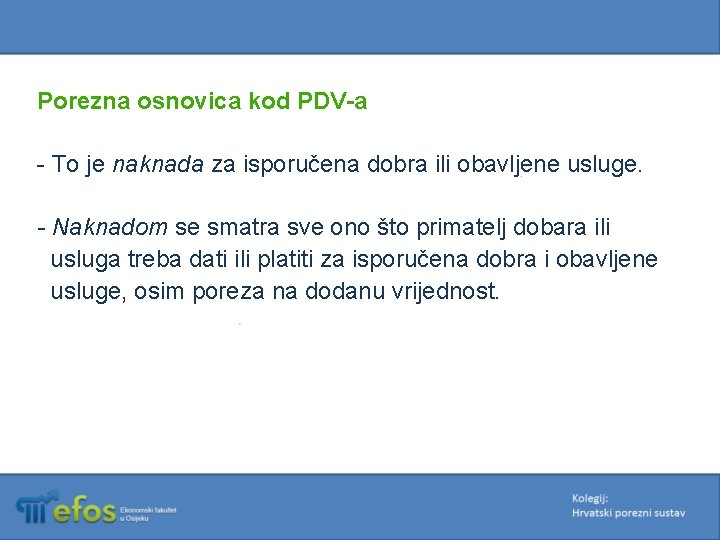 Porezna osnovica kod PDV-a

- To je naknada za isporučena dobra ili obavljene usluge.

- Naknadom se smatra sve ono što primatelj dobara ili usluga treba dati ili platiti za isporučena dobra i obavljene usluge, osim poreza na dodanu vrijednost.

efos Ekonomski fakultet u Osijeku

Kolegij:
Hrvatski porezni sustav